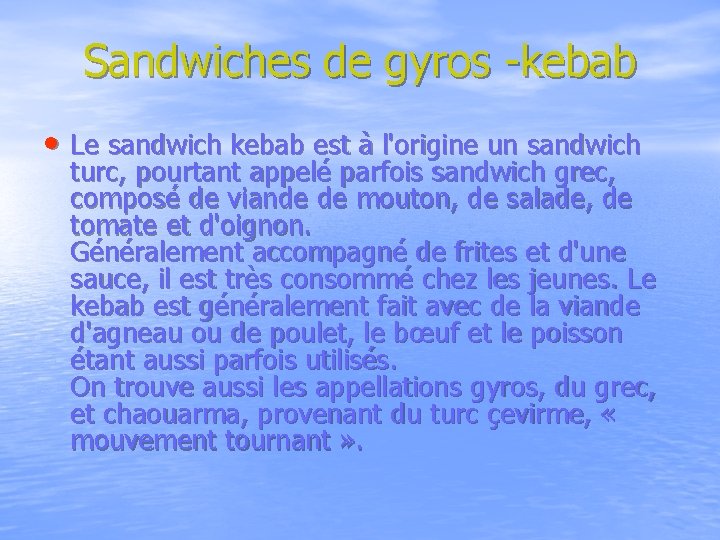 Sandwiches de gyros -kebab

• Le sandwich kebab est à l'origine un sandwich turc, pourtant appelé parfois sandwich grec, composé de viande de mouton, de salade, de tomate et d'oignon.
Généralement accompagné de frites et d'une sauce, il est très consommé chez les jeunes. Le kebab est généralement fait avec de la viande d'agneau ou de poulet, le bœuf et le poisson étant aussi parfois utilisés.
On trouve aussi les appellations gyros, du grec, et chaouarma, provenant du turc çevirme, « mouvement tournant ».